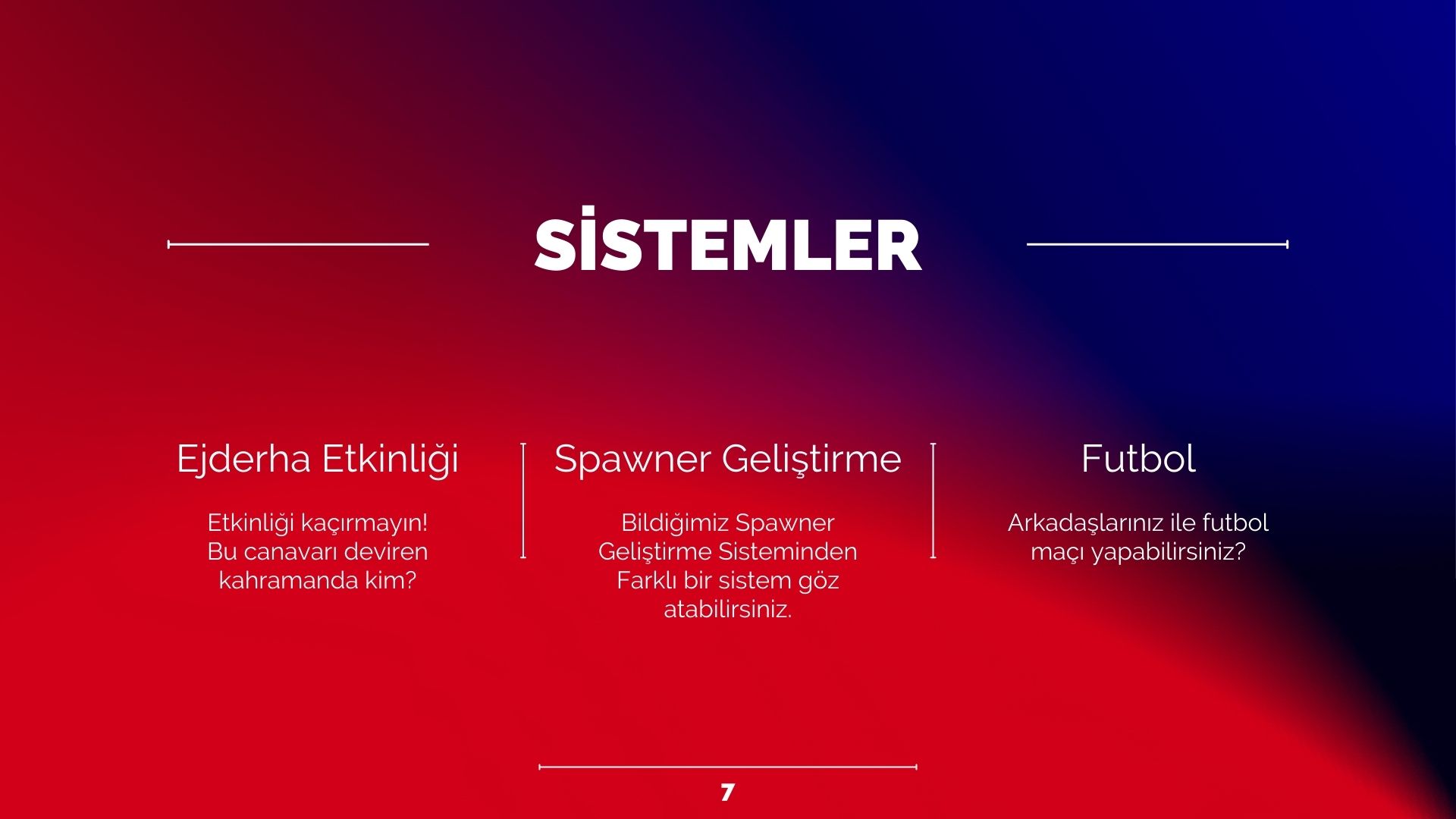 SİSTEMLER

Ejderha Etkinliği

Etkinliği kaçırmayın! Bu canavarı deviren kahramanda kim?

Spawner Geliştirme

Bildiğimiz Spawner Geliştirme Sisteminden Farklı bir sistem göz atabilirsiniz.

Futbol

Arkadaşlarınız ile futbol maçı yapabilirsiniz?

7